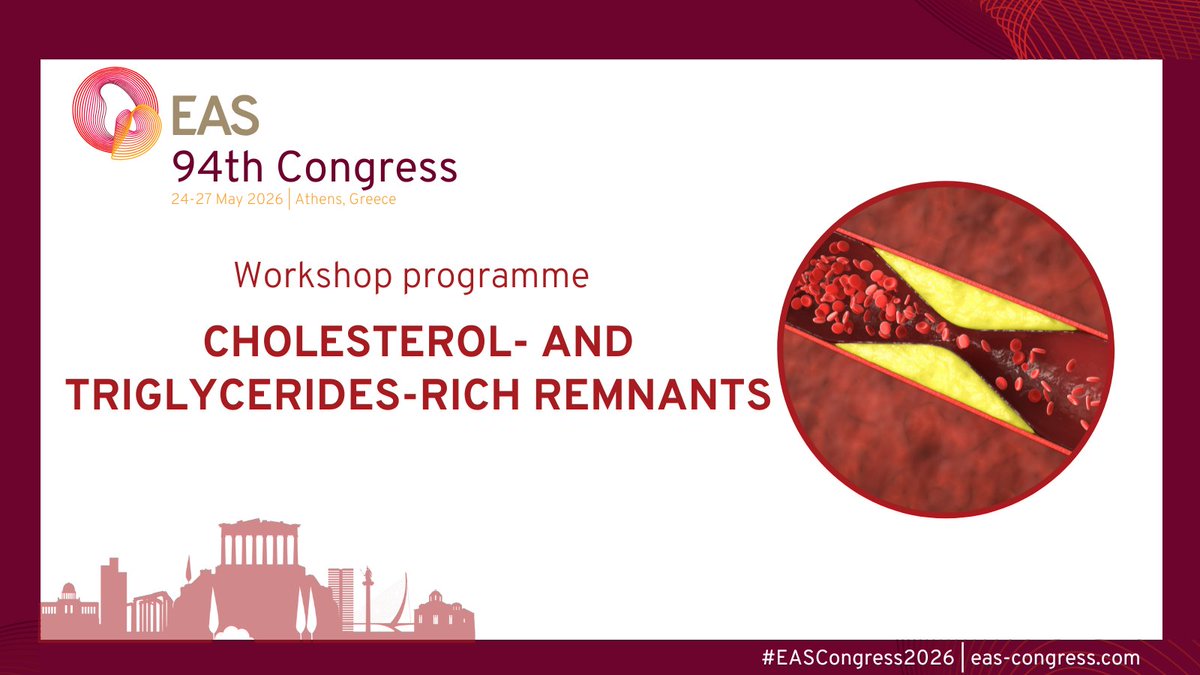 EAS
94th Congress
24-27 May 2026 | Athens, Greece

Workshop programme

CHOLESTEROL- AND TRIGLYCERIDES-RICH REMNANTS

#EASCongress2026 | eas-congress.com